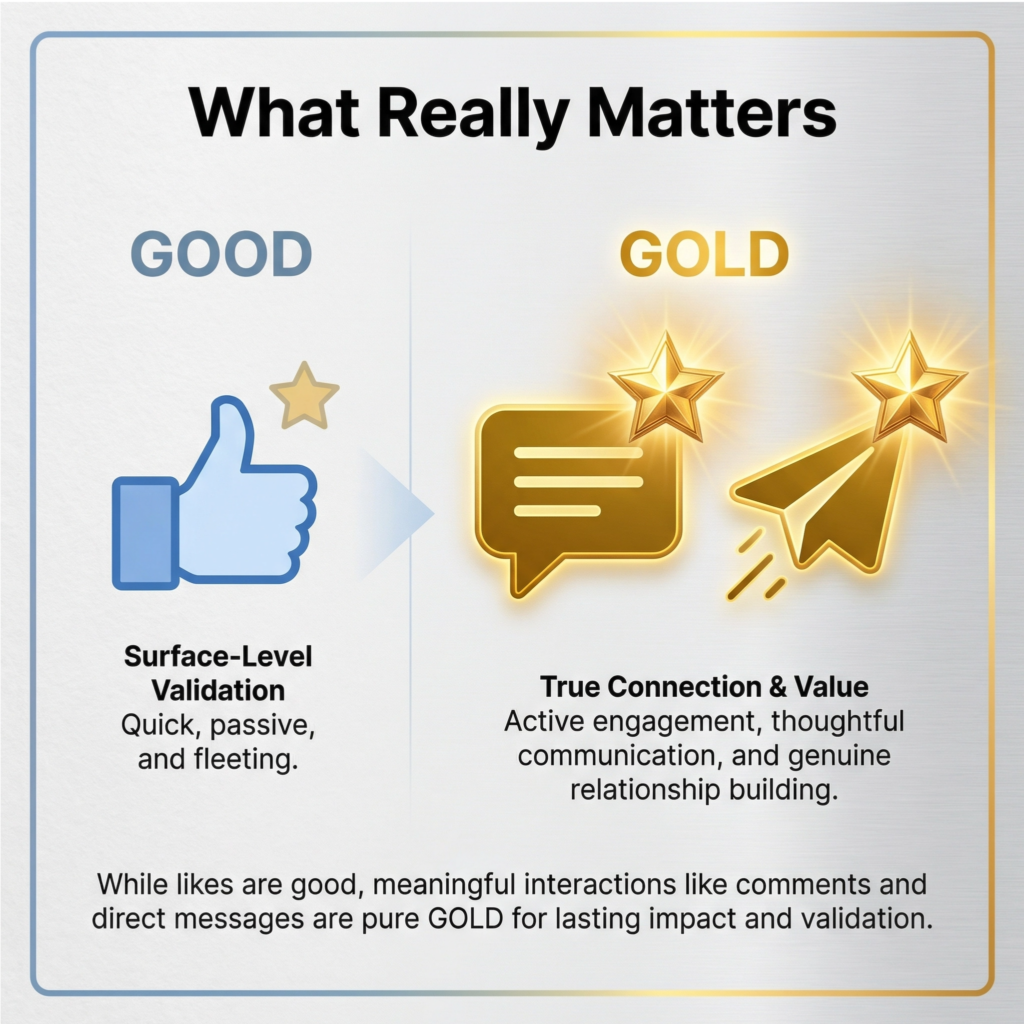 What Really Matters

GOOD

Surface-Level Validation
Quick, passive, and fleeting.

GOLD

True Connection & Value
Active engagement, thoughtful communication, and genuine relationship building.

While likes are good, meaningful interactions like comments and direct messages are pure GOLD for lasting impact and validation.